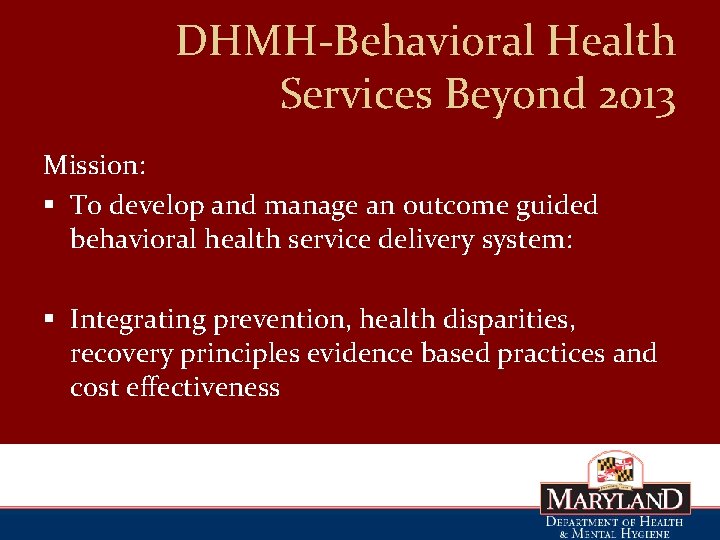 DHMH-Behavioral Health Services Beyond 2013

Mission:

▪ To develop and manage an outcome guided behavioral health service delivery system:

▪ Integrating prevention, health disparities, recovery principles evidence based practices and cost effectiveness

MARYLAND
DEPARTMENT OF HEALTH & MENTAL HYGIENE